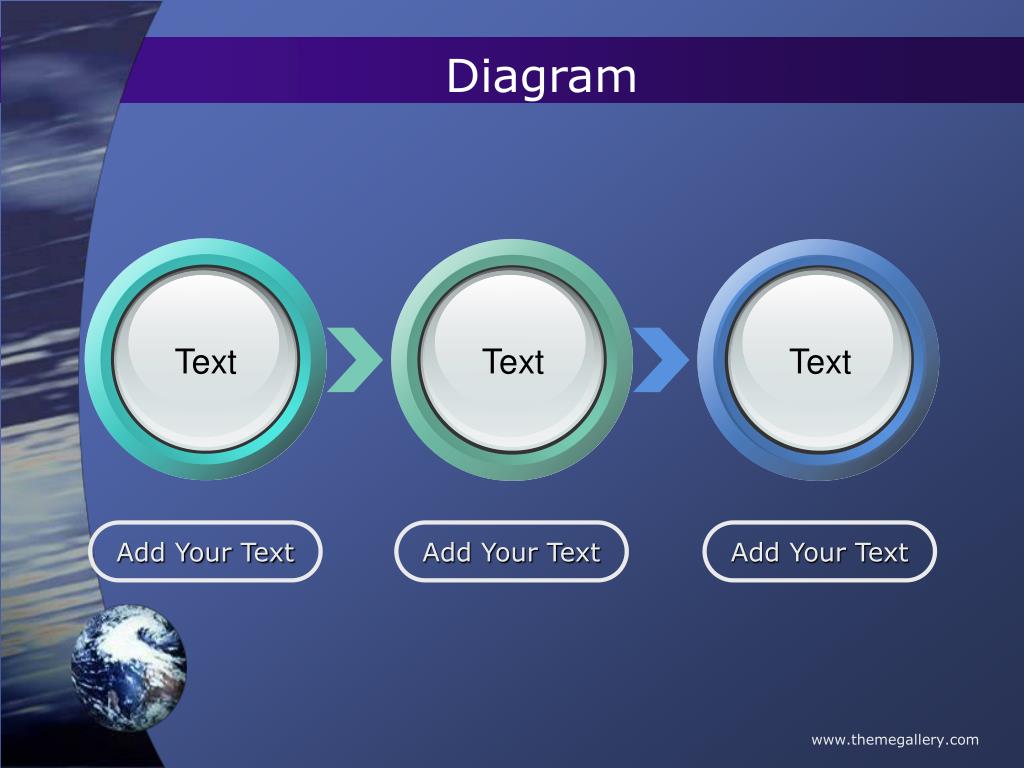 Diagram

Text

Text

Text

Add Your Text

Add Your Text

Add Your Text

www.themegallery.com